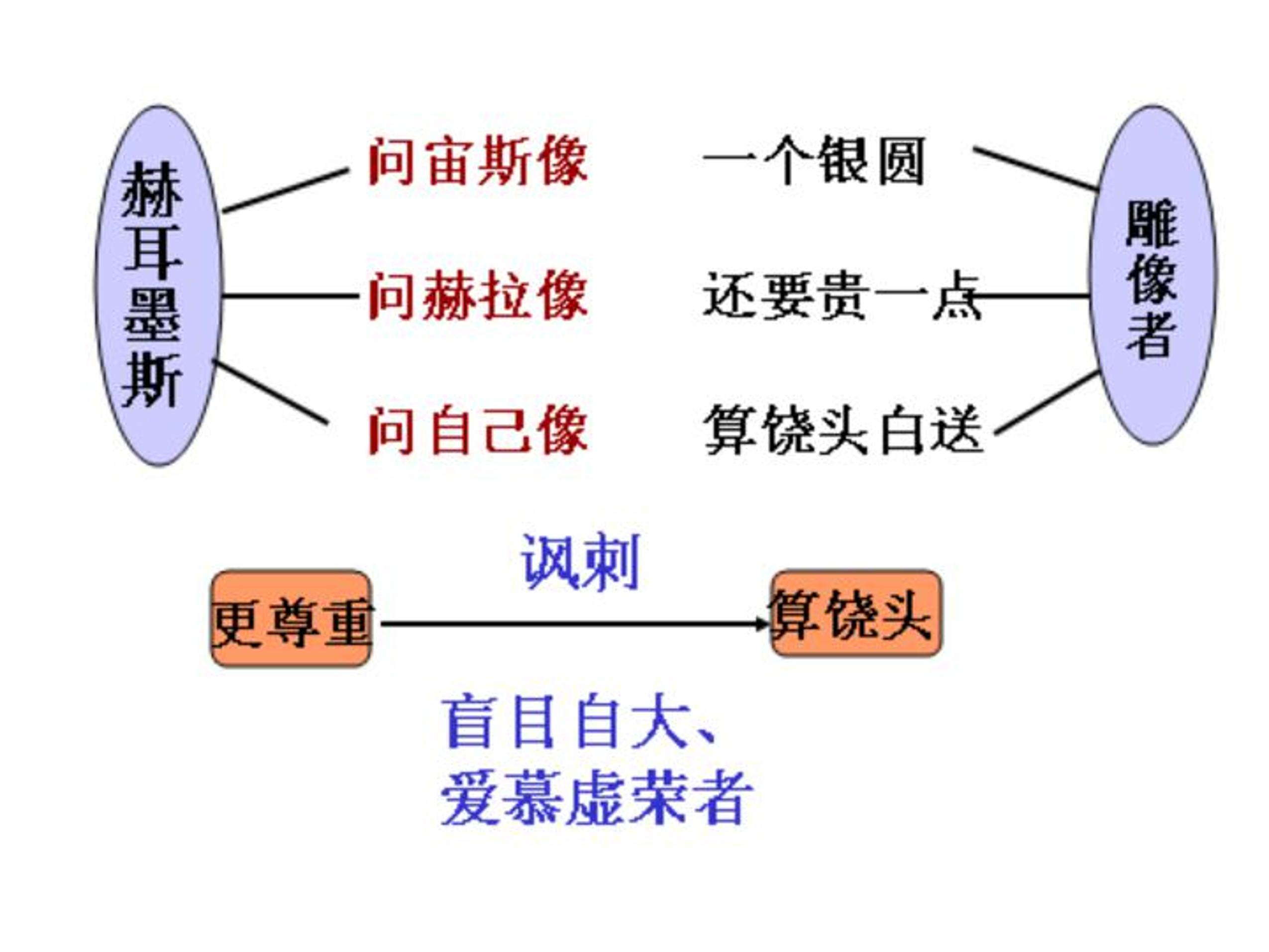 赫耳墨斯

问宙斯像
问赫拉像
问自己像

一个银圆
还要贵一点
算饶头白送

雕像者

讽刺

更尊重

算饶头

盲目自大、
爱慕虚荣者